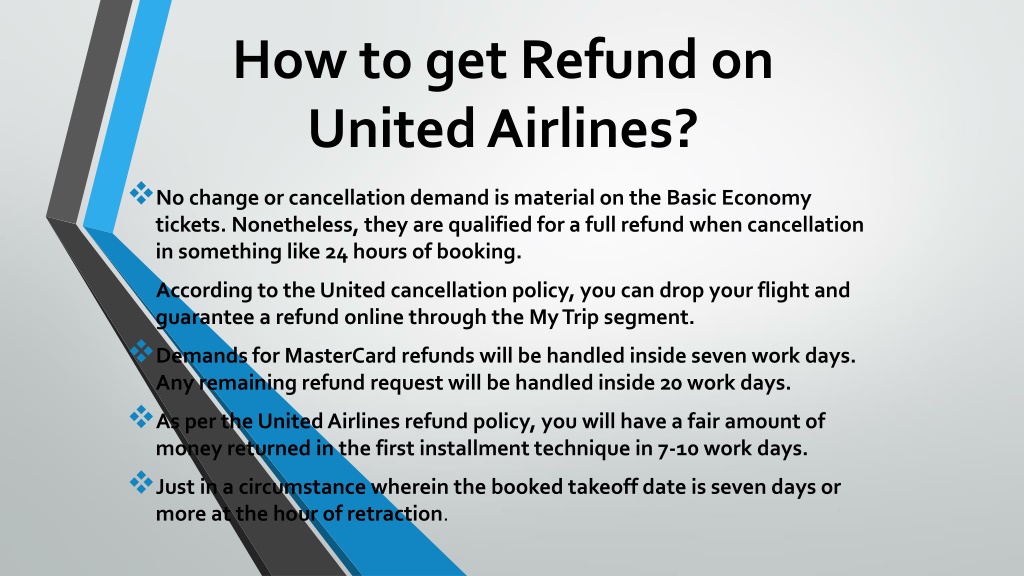 How to get Refund on United Airlines?

No change or cancellation demand is material on the Basic Economy tickets. Nonetheless, they are qualified for a full refund when cancellation in something like 24 hours of booking.

According to the United cancellation policy, you can drop your flight and guarantee a refund online through the My Trip segment.

Demands for MasterCard refunds will be handled inside seven work days. Any remaining refund request will be handled inside 20 work days.

As per the United Airlines refund policy, you will have a fair amount of money returned in the first installment technique in 7-10 work days.

Just in a circumstance wherein the booked takeoff date is seven days or more at the hour of retraction.